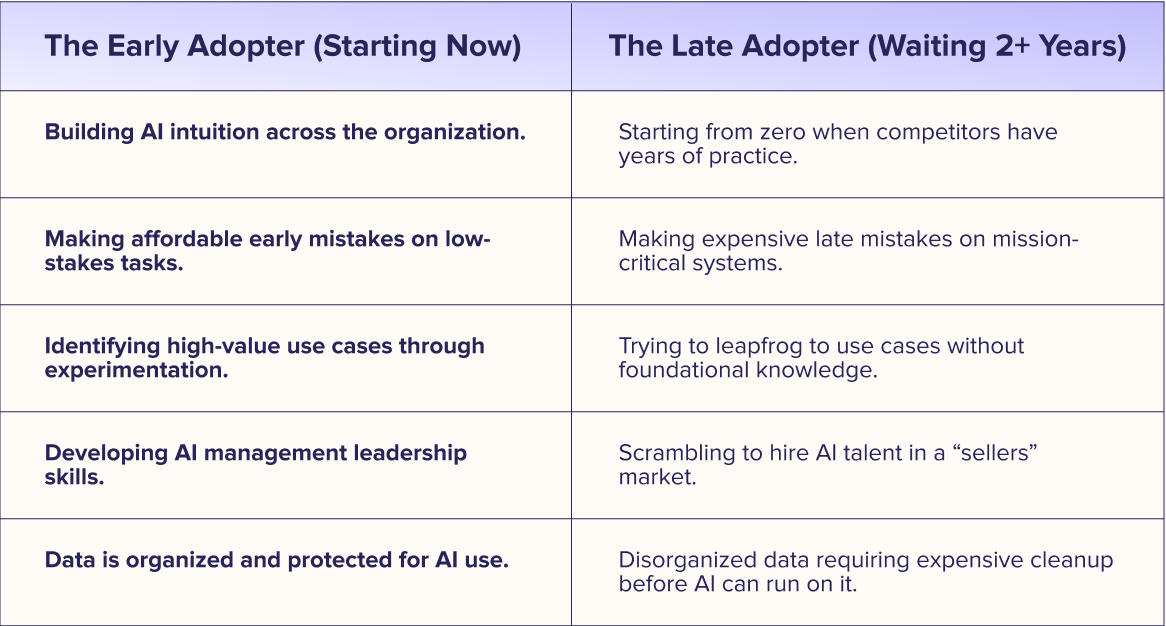 | The Early Adopter (Starting Now) | The Late Adopter (Waiting 2+ Years) |
|---|---|
| Building AI intuition across the organization. | Starting from zero when competitors have years of practice. |
| Making affordable early mistakes on low-stakes tasks. | Making expensive late mistakes on mission-critical systems. |
| Identifying high-value use cases through experimentation. | Trying to leapfrog to use cases without foundational knowledge. |
| Developing AI management leadership skills. | Scrambling to hire AI talent in a “sellers” market. |
| Data is organized and protected for AI use. | Disorganized data requiring expensive cleanup before AI can run on it. |